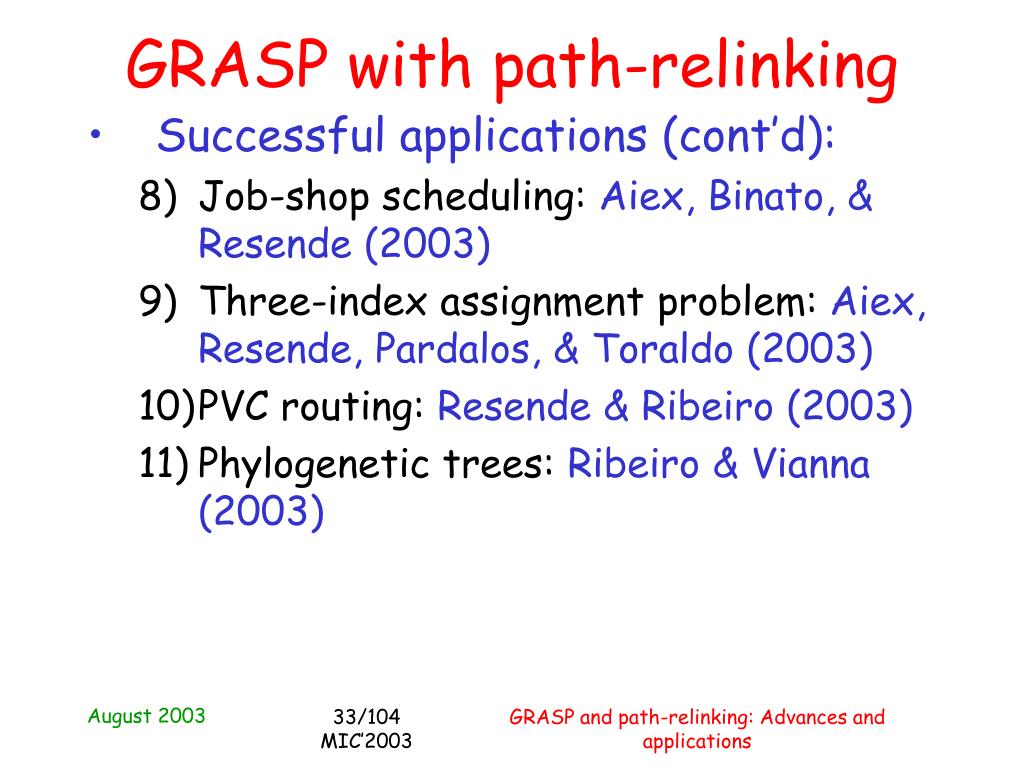 GRASP with path-relinking

• Successful applications (cont'd):

8) Job-shop scheduling: Aiex, Binato, & Resende (2003)

9) Three-index assignment problem: Aiex, Resende, Pardalos, & Toraldo (2003)

10)PVC routing: Resende & Ribeiro (2003)

11) Phylogenetic trees: Ribeiro & Vianna (2003)

August 2003

33/104
MIC'2003

GRASP and path-relinking: Advances and applications